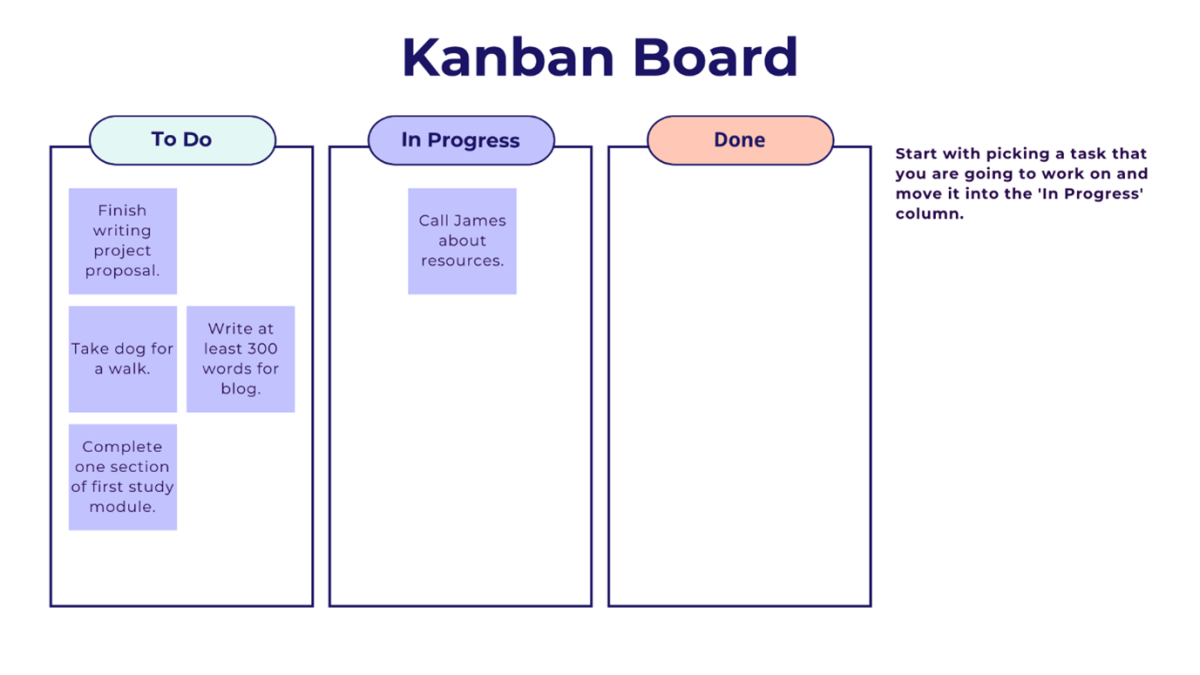 Kanban Board

To Do

Finish writing project proposal.

Take dog for a walk.

Write at least 300 words for blog.

Complete one section of first study module.

In Progress

Call James about resources.

Done

Start with picking a task that you are going to work on and move it into the 'In Progress' column.